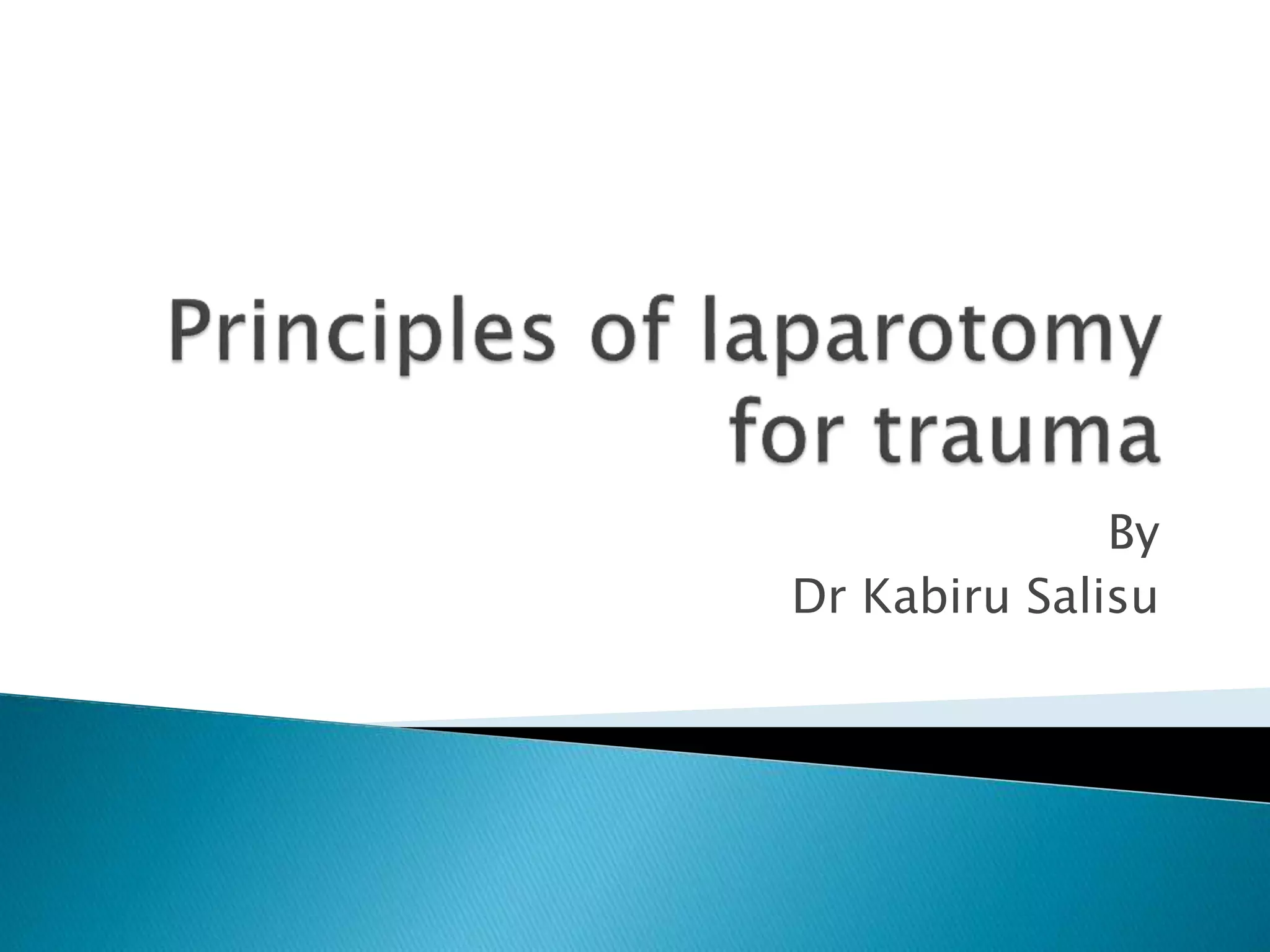 Principles of laparotomy for trauma

By
Dr Kabiru Salisu